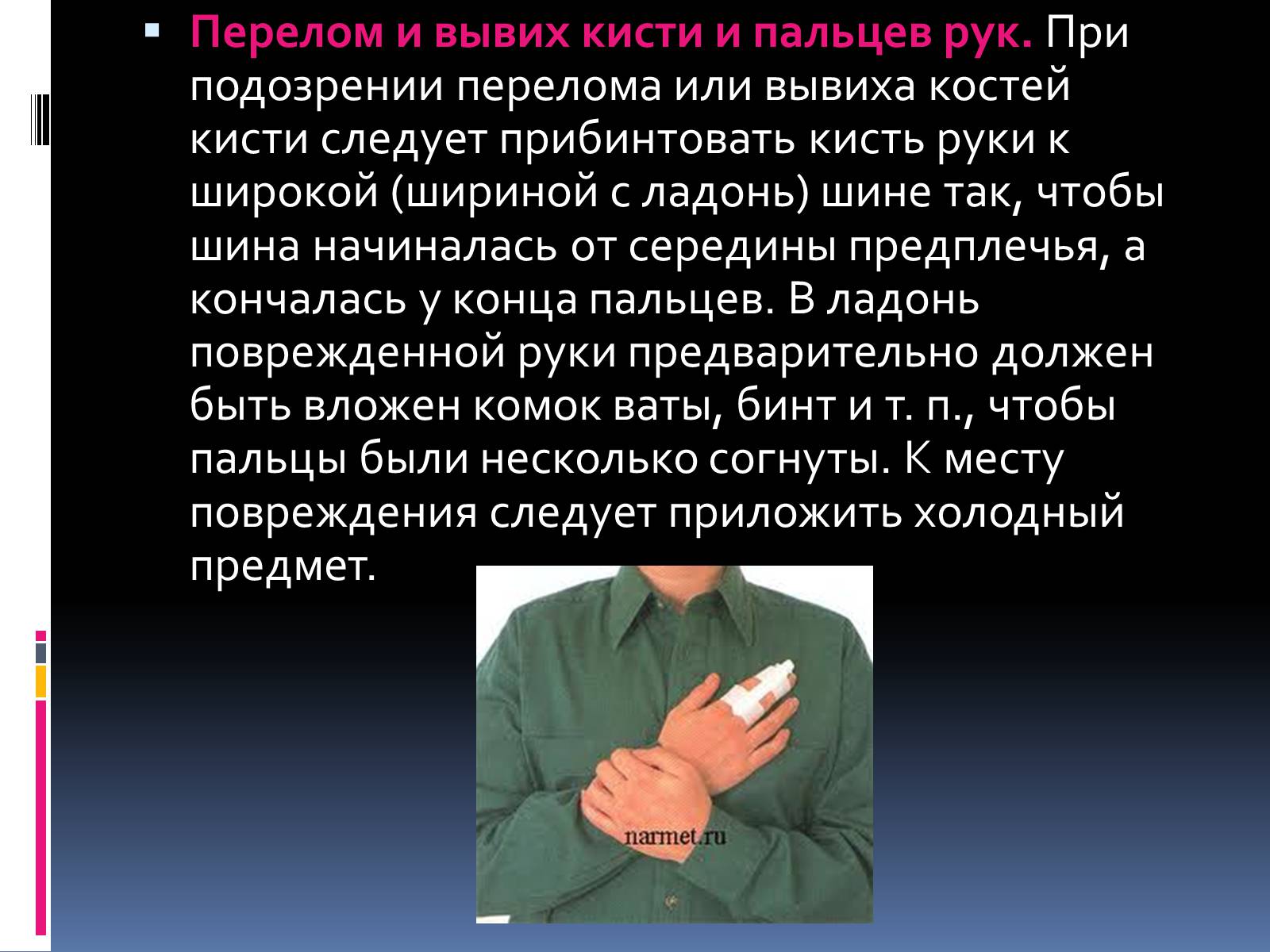 Перелом и вывих кисти и пальцев рук. При подозрении перелома или вывиха костей кисти следует прибинтовать кисть руки к широкой (шириной с ладонь) шине так, чтобы шина начиналась от середины предплечья, а кончалась у конца пальцев. В ладонь поврежденной руки предварительно должен быть вложен комок ваты, бинт и т. п., чтобы пальцы были несколько согнуты. К месту повреждения следует приложить холодный предмет.

narmet.ru